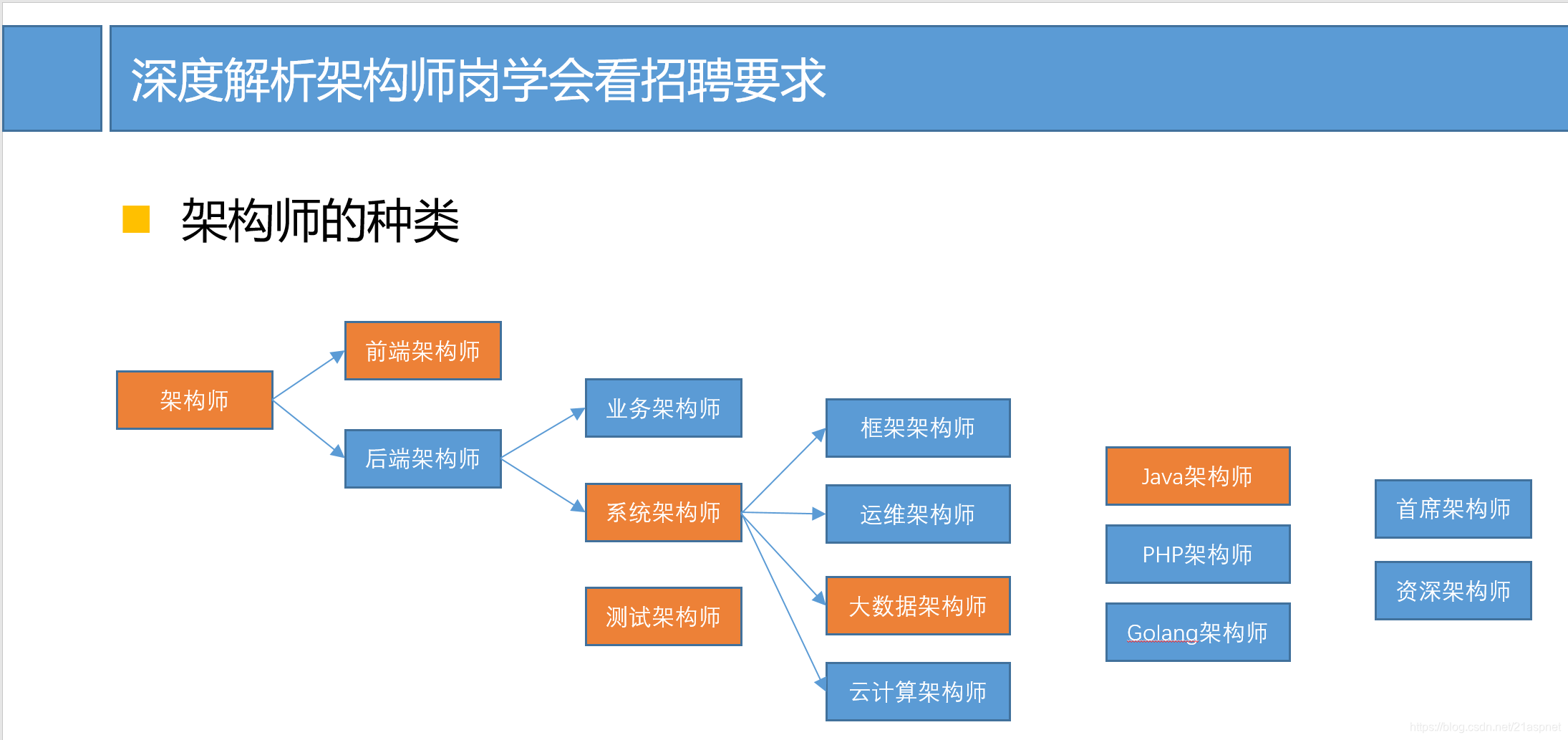 深度解析架构师岗学会看招聘要求

架构师的种类

架构师

前端架构师

后端架构师

业务架构师

系统架构师

测试架构师

框架架构师

运维架构师

大数据架构师

云计算架构师

Java架构师

PHP架构师

Golang架构师

首席架构师

资深架构师

https://blog.csdn.net/21aspnet